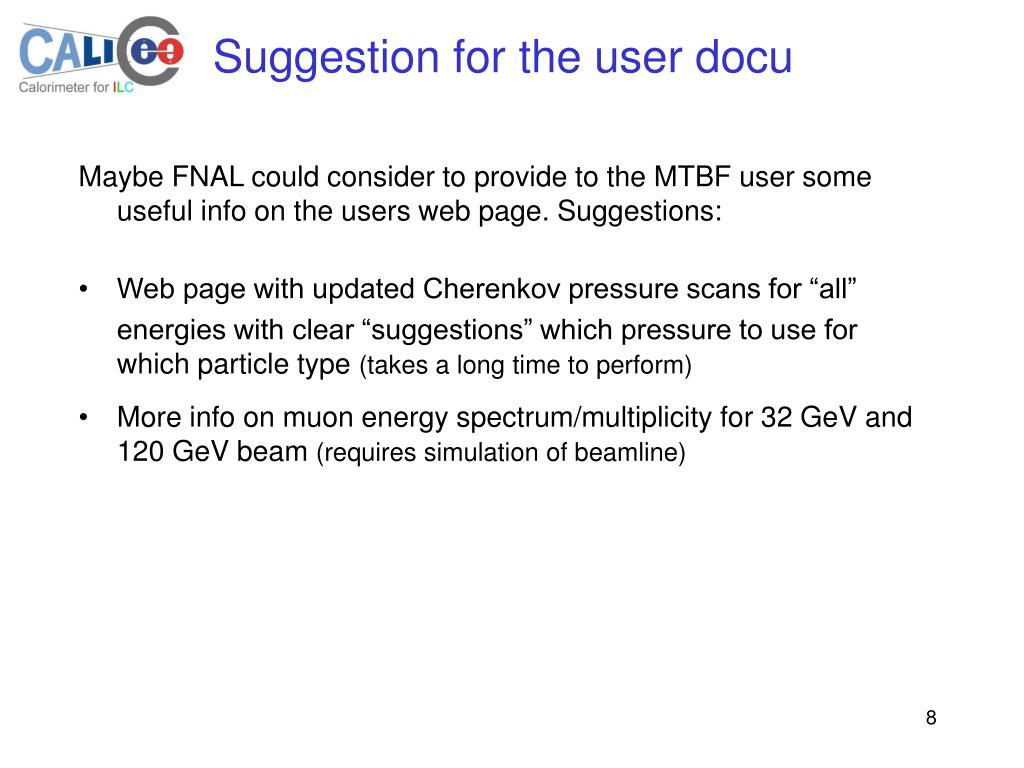 CALICE
Calorimeter for ILC

Suggestion for the user docu

Maybe FNAL could consider to provide to the MTBF user some useful info on the users web page. Suggestions:

• Web page with updated Cherenkov pressure scans for “all” energies with clear “suggestions” which pressure to use for which particle type (takes a long time to perform)

• More info on muon energy spectrum/multiplicity for 32 GeV and 120 GeV beam (requires simulation of beamline)

8